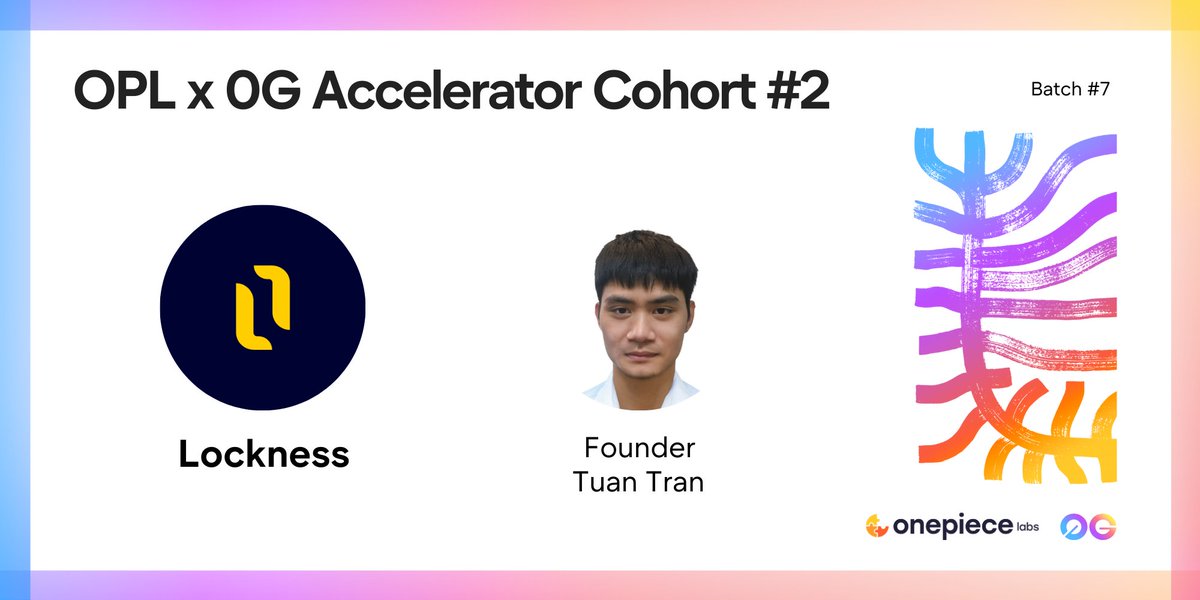 OPL x 0G Accelerator Cohort #2

Batch #7

Lockness

Founder
Tuan Tran

onepiece labs

0G